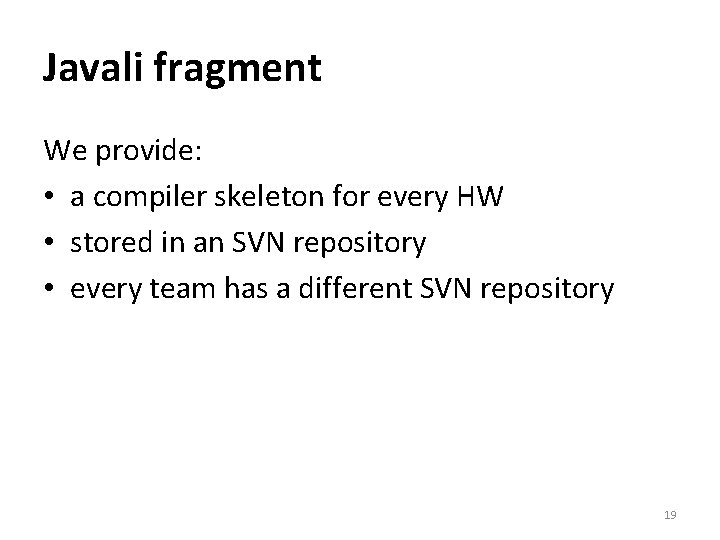 Javali fragment

We provide:

• a compiler skeleton for every HW
• stored in an SVN repository
• every team has a different SVN repository

19